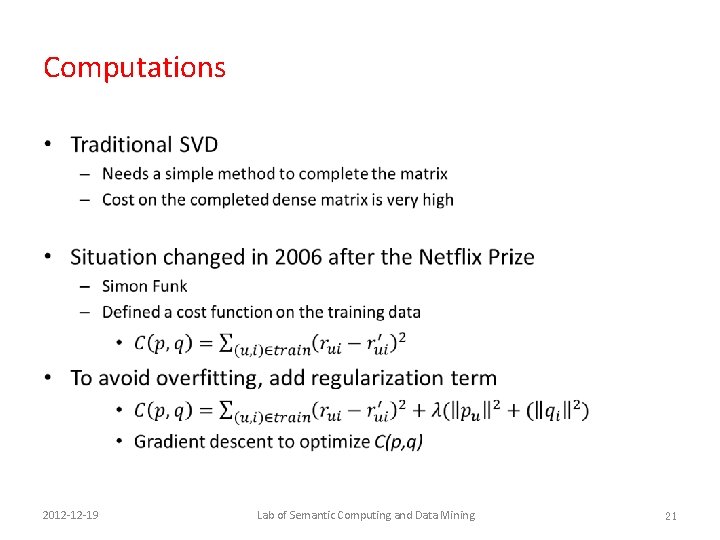 Computations

• Traditional SVD
– Needs a simple method to complete the matrix
– Cost on the completed dense matrix is very high

• Situation changed in 2006 after the Netflix Prize
– Simon Funk
– Defined a cost function on the training data
• $C(p,q) = \sum_{(u,i)\in train}(r_{ui} - r'_{ui})^2$

• To avoid overfitting, add regularization term
• $C(p,q) = \sum_{(u,i)\in train}(r_{ui} - r'_{ui})^2 + \lambda(\|p_u\|^2 + (\|q_i\|^2)$
• Gradient descent to optimize C(p,q)

2012-12-19 Lab of Semantic Computing and Data Mining 21